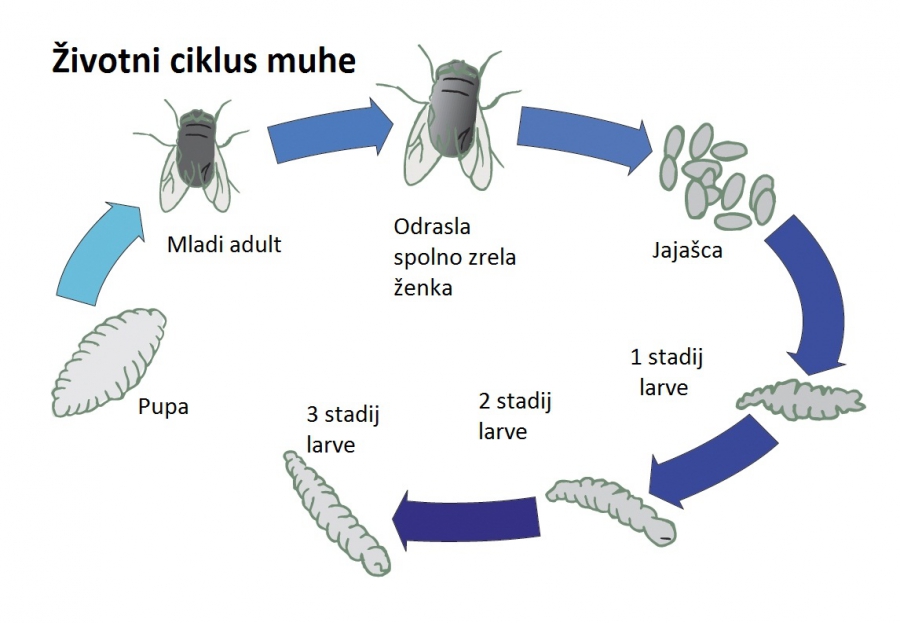 Životni ciklus muhe

Mladi adult

Odrasla spolno zrela ženka

Jajašca

1 stadij larve

2 stadij larve

3 stadij larve

Pupa